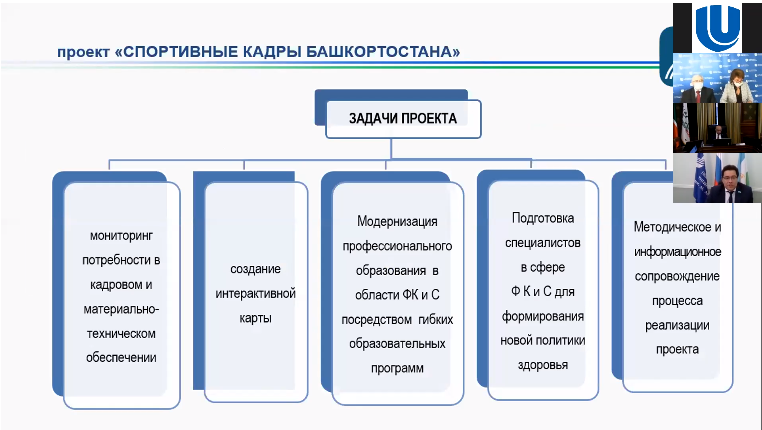 проект «СПОРТИВНЫЕ КАДРЫ БАШКОРТОСТАНА»

ЗАДАЧИ ПРОЕКТА

мониторинг потребности в кадровом и материально-техническом обеспечении

создание интерактивной карты

Модернизация профессионального образования в области ФК и С посредством гибких образовательных программ

Подготовка специалистов в сфере Ф К и С для формирования новой политики здоровья

Методическое и информационное сопровождение процесса реализации проекта